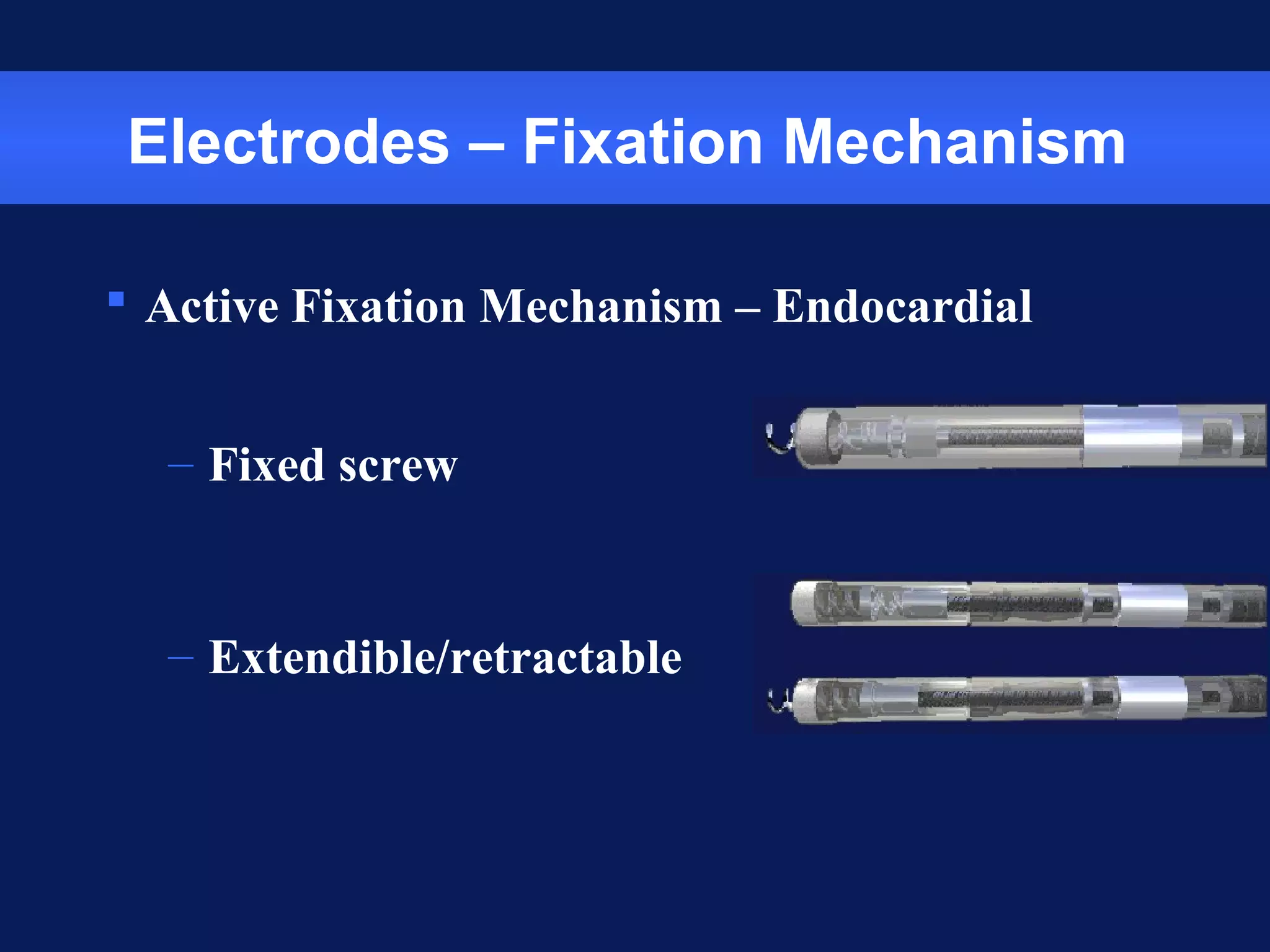 Electrodes – Fixation Mechanism

▪ Active Fixation Mechanism – Endocardial

– Fixed screw

– Extendible/retractable